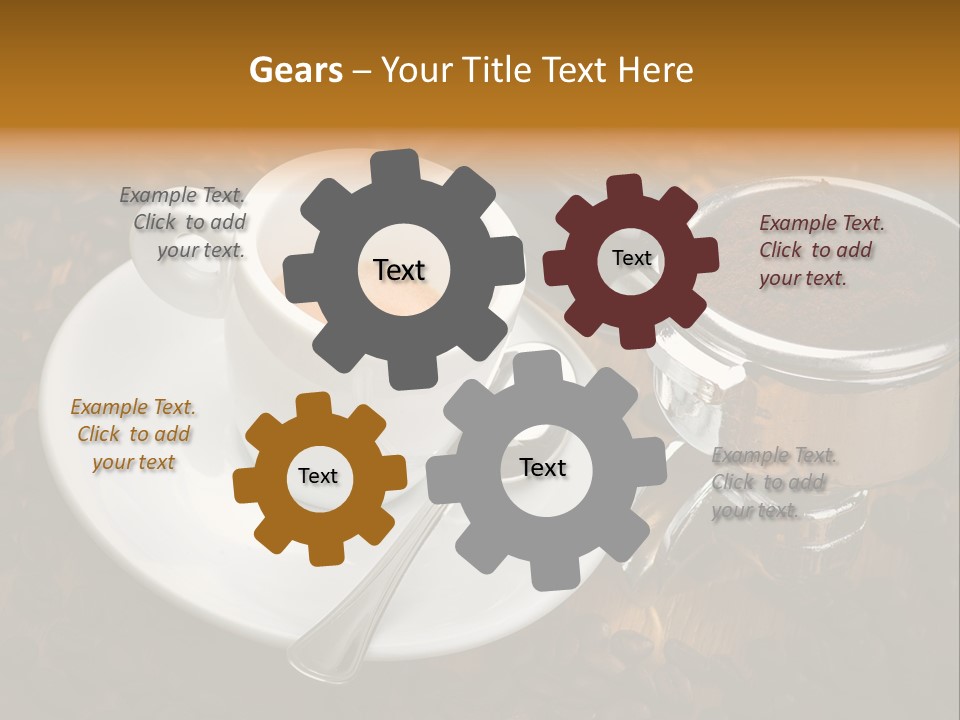 Gears – Your Title Text Here

Example Text. Click to add your text.

Text

Text

Example Text. Click to add your text.

Example Text. Click to add your text

Text

Text

Example Text. Click to add your text.